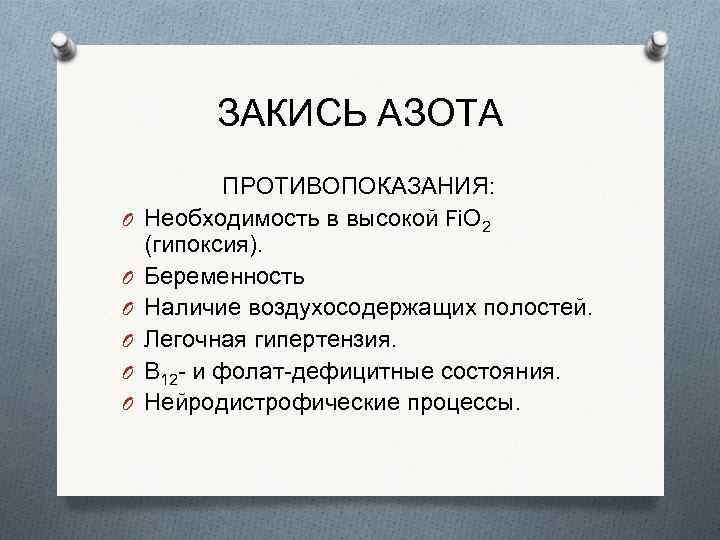 ЗАКИСЬ АЗОТА

ПРОТИВОПОКАЗАНИЯ:

Необходимость в высокой $FiO_2$ (гипоксия).

Беременность

Наличие воздухосодержащих полостей.

Легочная гипертензия.

$B_{12}$- и фолат-дефицитные состояния.

Нейродистрофические процессы.